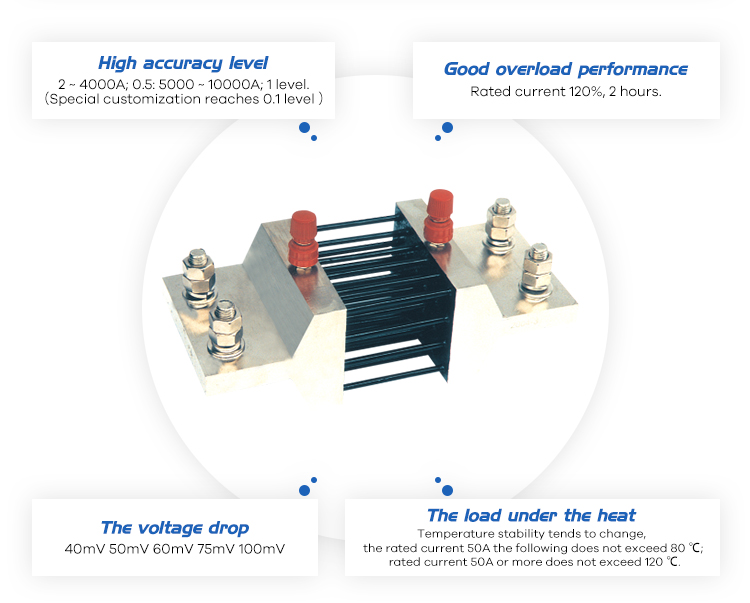 High accuracy level
2 ~ 4000A; 0.5: 5000 ~ 10000A; 1 level.
(Special customization reaches 0.1 level )

Good overload performance
Rated current 120%, 2 hours.

The voltage drop
40mV 50mV 60mV 75mV 100mV

The load under the heat
Temperature stability tends to change,
the rated current 50A the following does not exceed 80 ℃;
rated current 50A or more does not exceed 120 ℃.